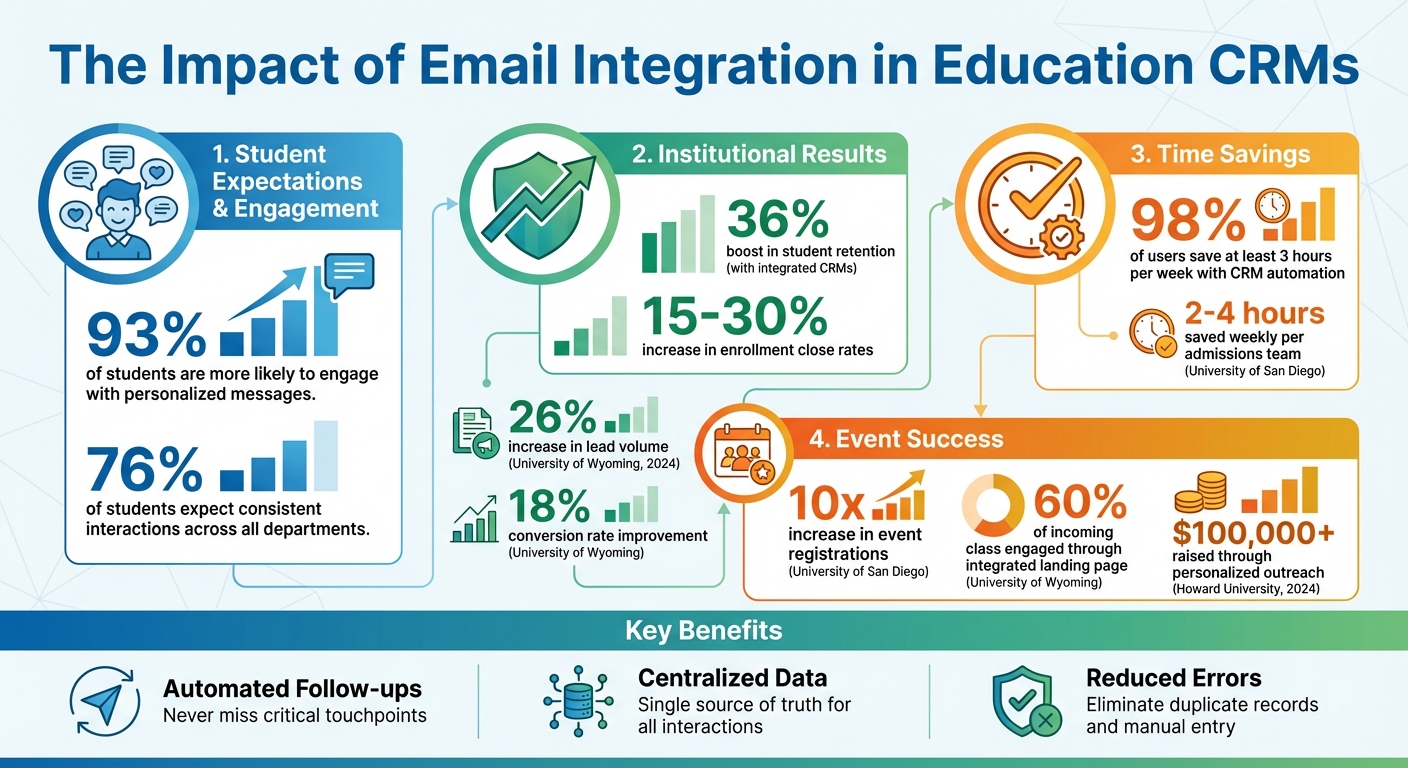 The Impact of Email Integration in Education CRMs

1. Student Expectations & Engagement

93%
of students are more likely to engage with personalized messages.

76%
of students expect consistent interactions across all departments.

2. Institutional Results

36%
boost in student retention (with integrated CRMs)

15-30%
increase in enrollment close rates

26%
increase in lead volume (University of Wyoming, 2024)

18%
conversion rate improvement (University of Wyoming)

3. Time Savings

98%
of users save at least 3 hours per week with CRM automation

2-4 hours
saved weekly per admissions team (University of San Diego)

4. Event Success

10x
increase in event registrations (University of San Diego)

60%
of incoming class engaged through integrated landing page (University of Wyoming)

$100,000+
raised through personalized outreach (Howard University, 2024)

Key Benefits

Automated Follow-ups
Never miss critical touchpoints

Centralized Data
Single source of truth for all interactions

Reduced Errors
Eliminate duplicate records and manual entry